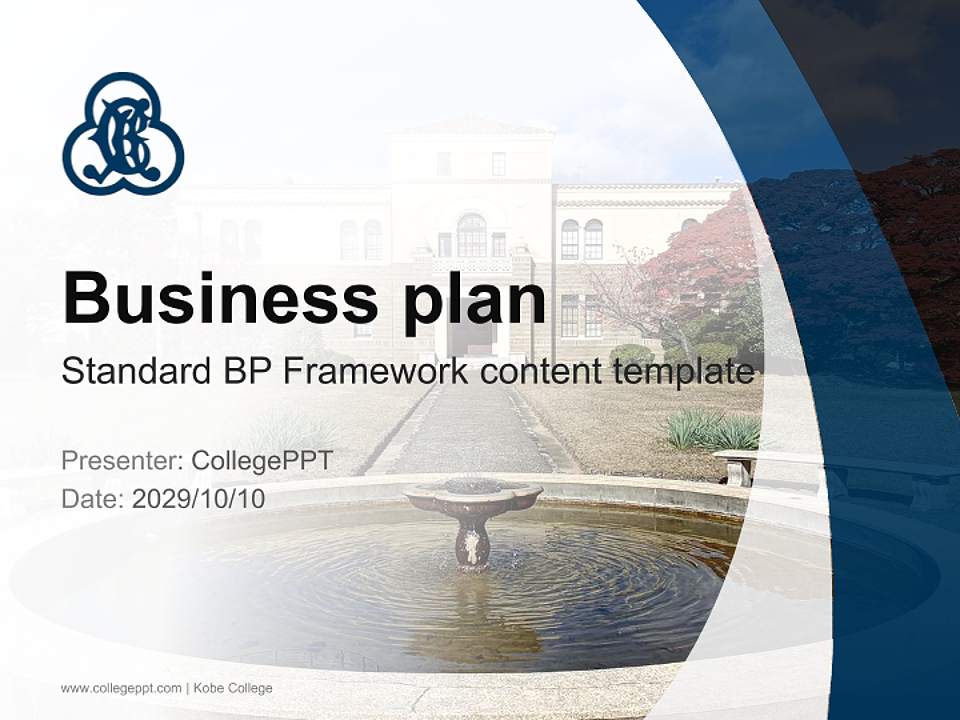 Business plan

Standard BP Framework content template

Presenter: CollegePPT
Date: 2029/10/10

www.collegeppt.com | Kobe College